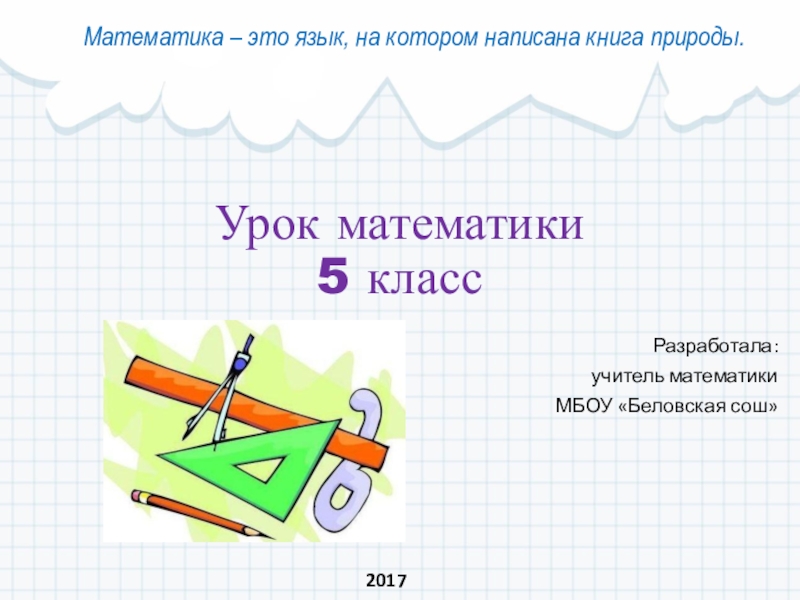 Математика – это язык, на котором написана книга природы.

Урок математики
5 класс

Разработала:
учитель математики
МБОУ «Беловская сош»

2017